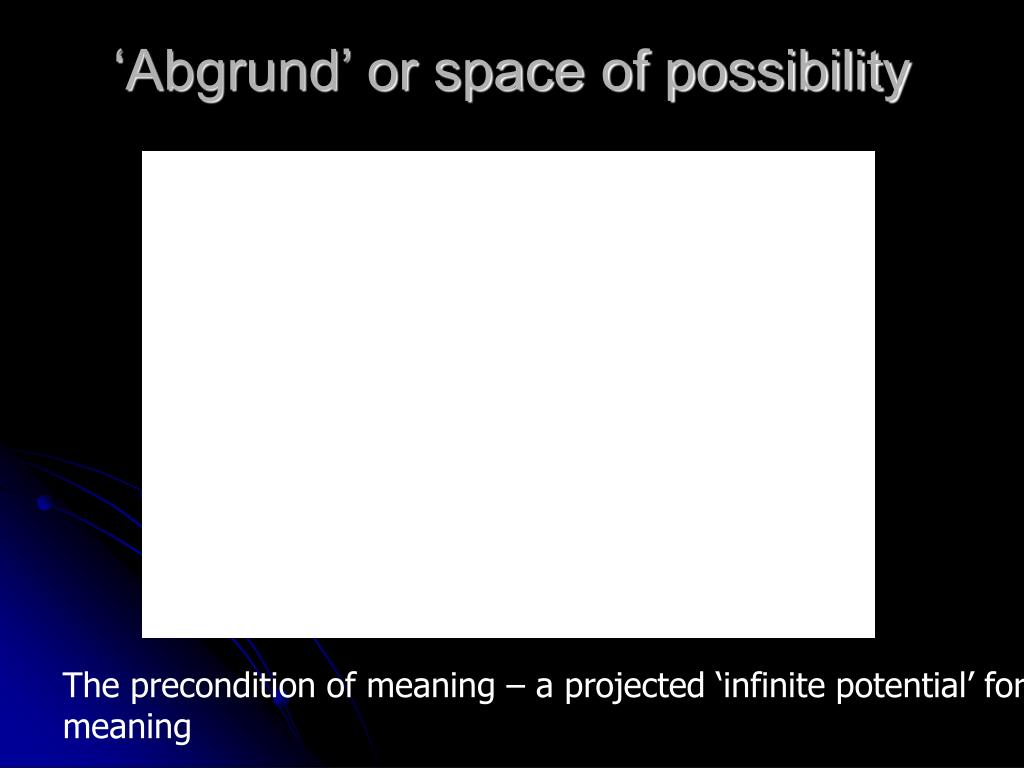 ‘Abgrund’ or space of possibility

The precondition of meaning – a projected ‘infinite potential’ for meaning